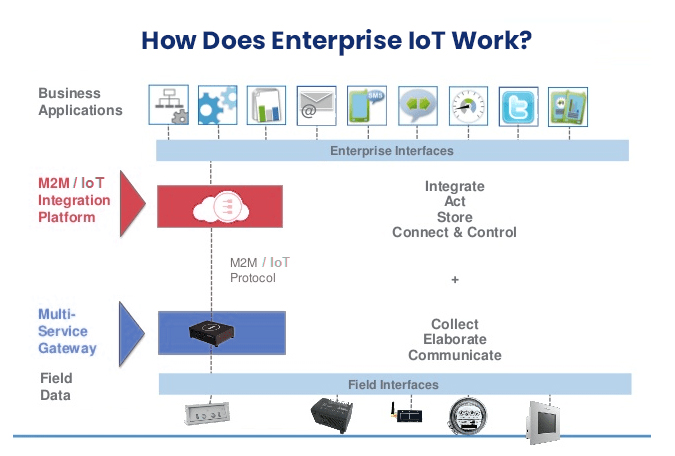 How Does Enterprise IoT Work?

Business Applications

SMS

Enterprise Interfaces

M2M / IoT Integration Platform

Integrate
Act
Store
Connect & Control

M2M / IoT Protocol

+

Multi-Service Gateway

Collect
Elaborate
Communicate

Field Data

Field Interfaces